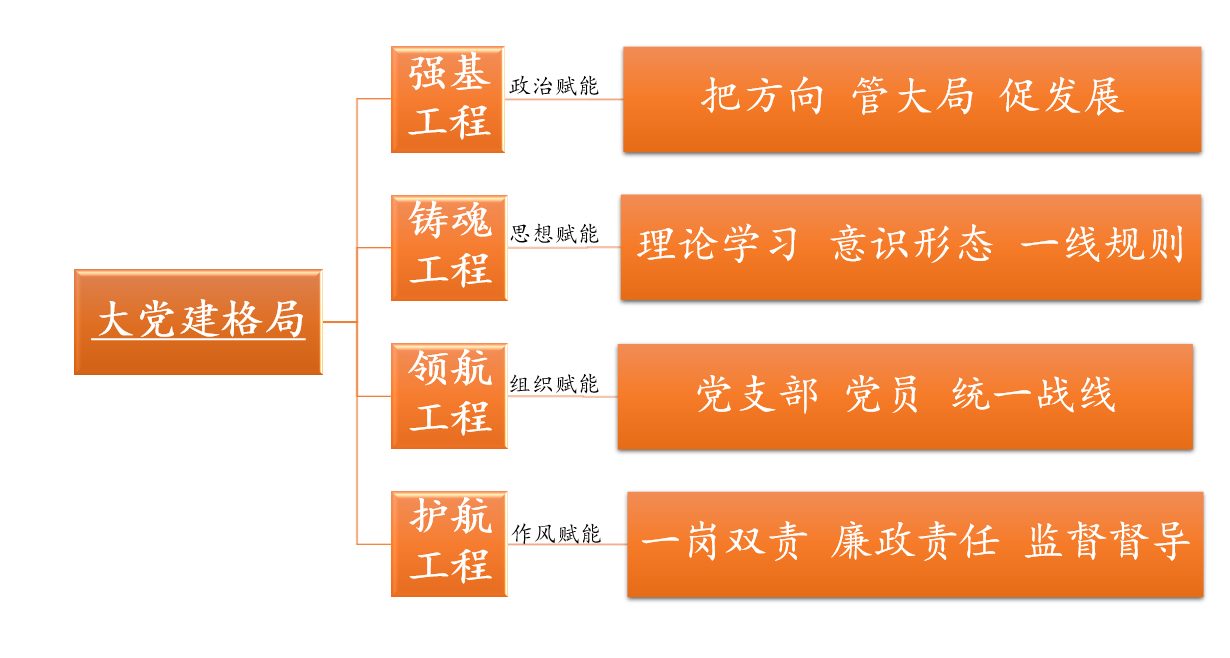 大党建格局

强基工程
政治赋能
把方向 管大局 促发展

铸魂工程
思想赋能
理论学习 意识形态 一线规则

领航工程
组织赋能
党支部 党员 统一战线

护航工程
作风赋能
一岗双责 廉政责任 监督督导